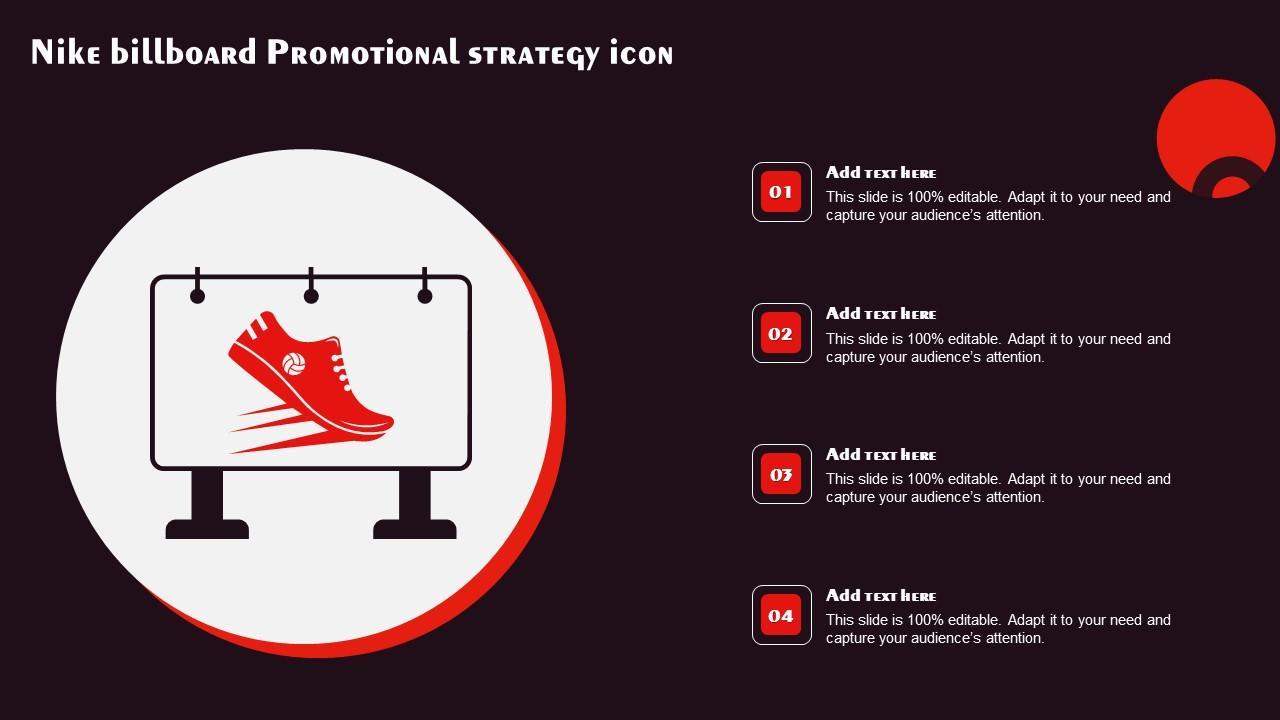 Nike billboard Promotional strategy icon

01
Add text here
This slide is 100% editable. Adapt it to your need and capture your audience's attention.

02
Add text here
This slide is 100% editable. Adapt it to your need and capture your audience's attention.

03
Add text here
This slide is 100% editable. Adapt it to your need and capture your audience's attention.

04
Add text here
This slide is 100% editable. Adapt it to your need and capture your audience's attention.